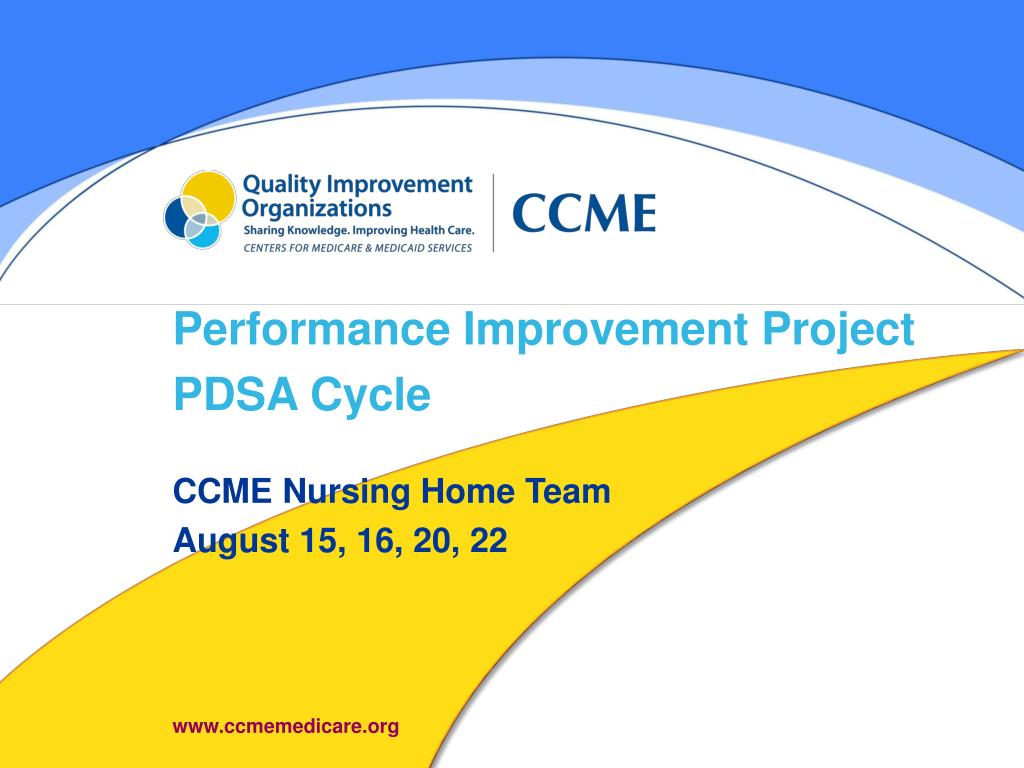 Quality Improvement Organizations
Sharing Knowledge. Improving Health Care.
CENTERS FOR MEDICARE & MEDICAID SERVICES

CCME

Performance Improvement Project
PDSA Cycle

CCME Nursing Home Team
August 15, 16, 20, 22

www.ccmemedicare.org